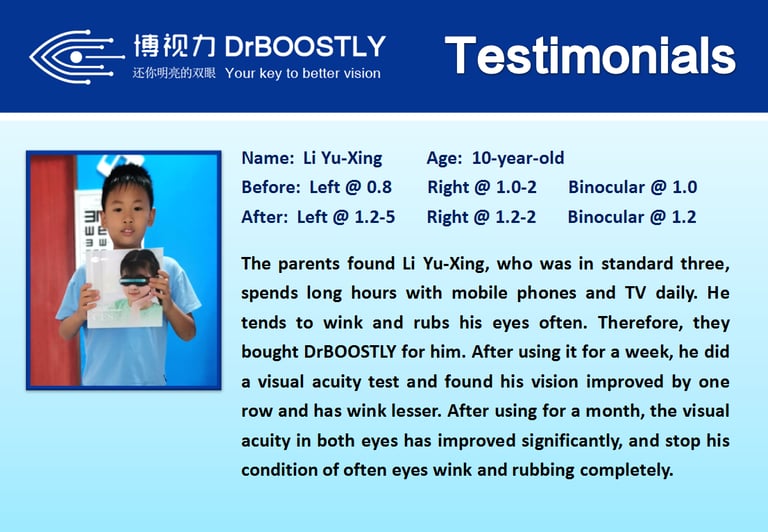 博视力 DrBOOSTLY
还你明亮的双眼 Your key to better vision

Testimonials

Name: Li Yu-Xing Age: 10-year-old
Before: Left @ 0.8 Right @ 1.0-2 Binocular @ 1.0
After: Left @ 1.2-5 Right @ 1.2-2 Binocular @ 1.2

The parents found Li Yu-Xing, who was in standard three, spends long hours with mobile phones and TV daily. He tends to wink and rubs his eyes often. Therefore, they bought DrBOOSTLY for him. After using it for a week, he did a visual acuity test and found his vision improved by one row and has wink lesser. After using for a month, the visual acuity in both eyes has improved significantly, and stop his condition of often eyes wink and rubbing completely.